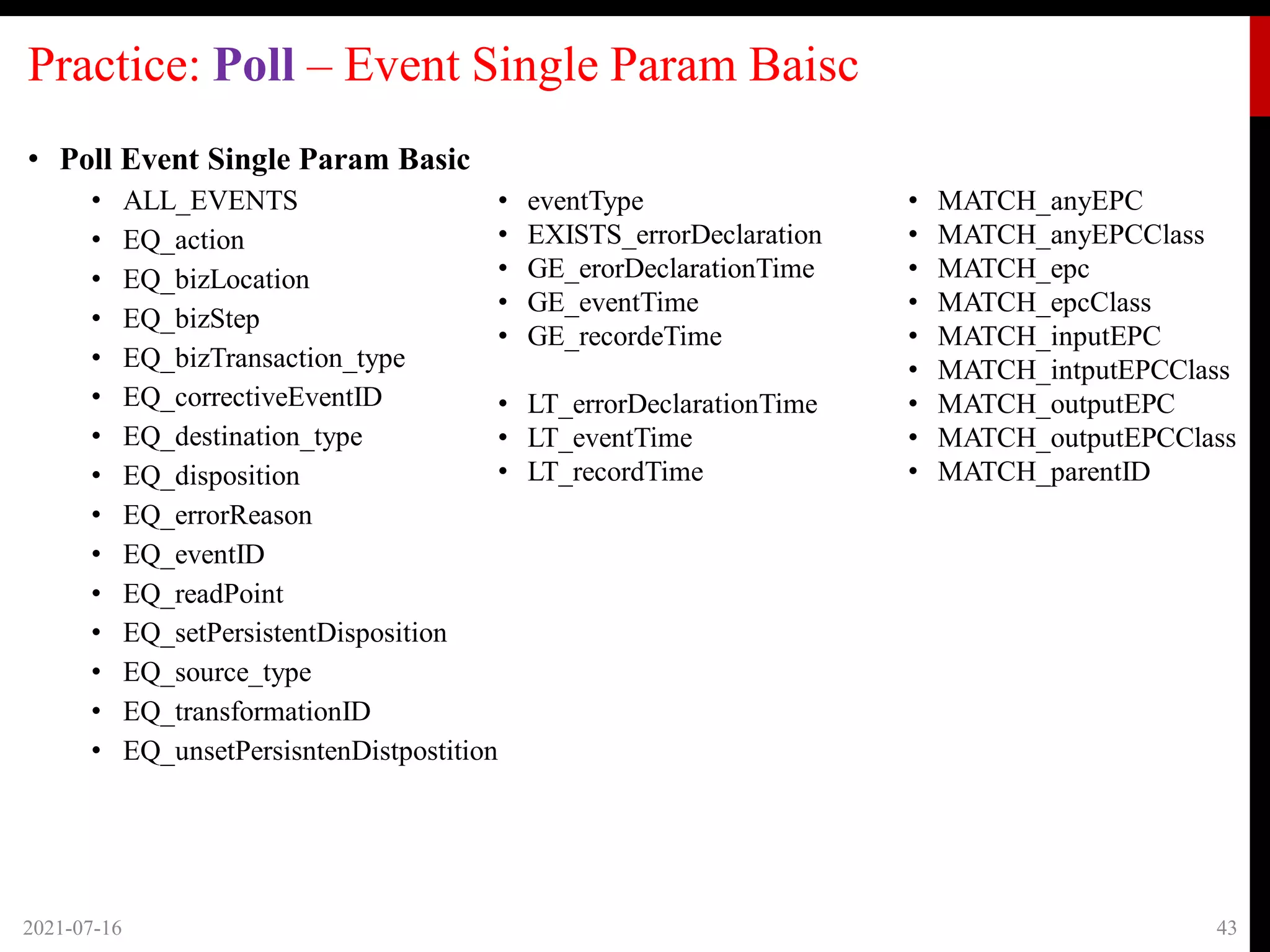 Practice: Poll – Event Single Param Baisc

• Poll Event Single Param Basic
  • ALL_EVENTS
  • EQ_action
  • EQ_bizLocation
  • EQ_bizStep
  • EQ_bizTransaction_type
  • EQ_correctiveEventID
  • EQ_destination_type
  • EQ_disposition
  • EQ_errorReason
  • EQ_eventID
  • EQ_readPoint
  • EQ_setPersistentDisposition
  • EQ_source_type
  • EQ_transformationID
  • EQ_unsetPersisntenDistpostition

  • eventType
  • EXISTS_errorDeclaration
  • GE_erorDeclarationTime
  • GE_eventTime
  • GE_recordeTime

  • LT_errorDeclarationTime
  • LT_eventTime
  • LT_recordTime

  • MATCH_anyEPC
  • MATCH_anyEPCClass
  • MATCH_epc
  • MATCH_epcClass
  • MATCH_inputEPC
  • MATCH_intputEPCClass
  • MATCH_outputEPC
  • MATCH_outputEPCClass
  • MATCH_parentID

2021-07-16

43